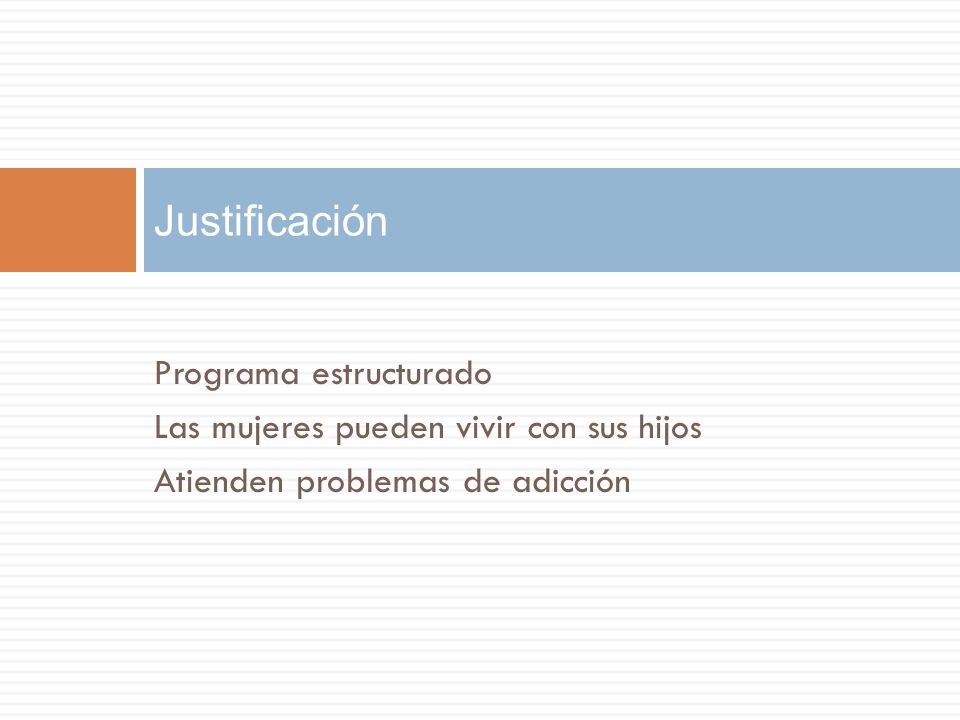 Justificación

Programa estructurado
Las mujeres pueden vivir con sus hijos
Atienden problemas de adicción